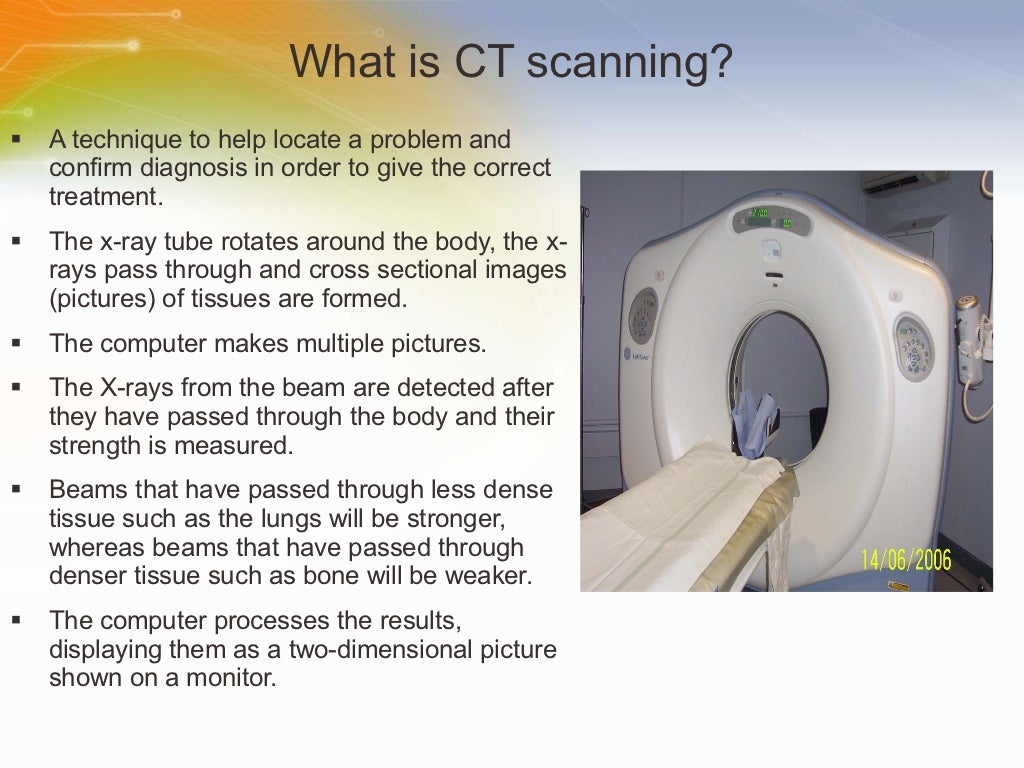 What is CT scanning?

▪ A technique to help locate a problem and confirm diagnosis in order to give the correct treatment.

▪ The x-ray tube rotates around the body, the x-rays pass through and cross sectional images (pictures) of tissues are formed.

▪ The computer makes multiple pictures.

▪ The X-rays from the beam are detected after they have passed through the body and their strength is measured.

▪ Beams that have passed through less dense tissue such as the lungs will be stronger, whereas beams that have passed through denser tissue such as bone will be weaker.

▪ The computer processes the results, displaying them as a two-dimensional picture shown on a monitor.

14/06/2006